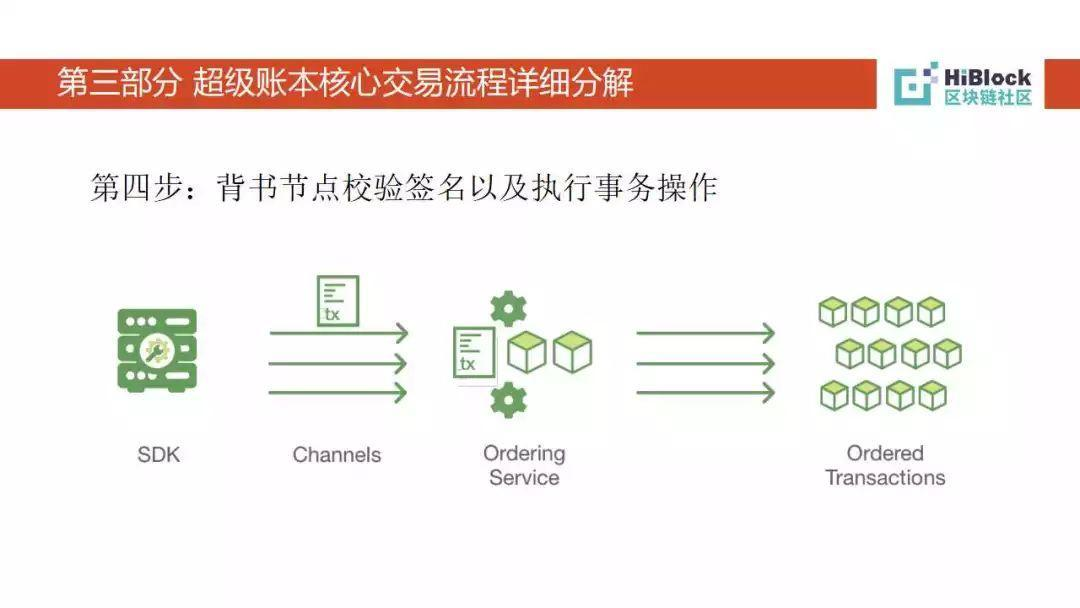 第三部分 超级账本核心交易流程详细分解

HiBlock
区块链社区

第四步：背书节点校验签名以及执行事务操作

tx

tx

SDK

Channels

Ordering Service

Ordered Transactions